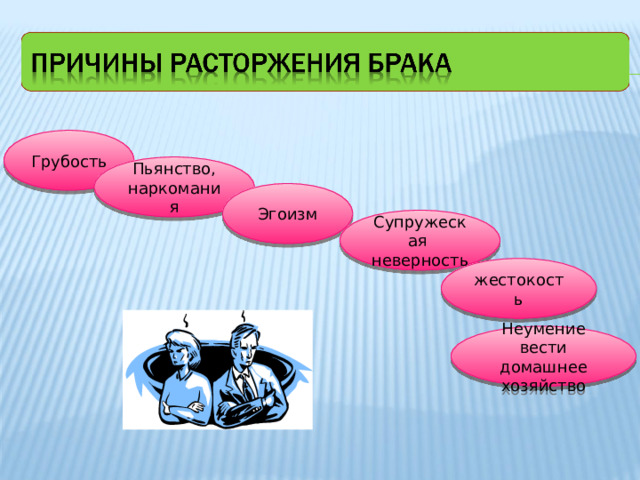 ПРИЧИНЫ РАСТОРЖЕНИЯ БРАКА

Грубость

Пьянство, наркомания

Эгоизм

Супружеская неверность

жестокость

Неумение вести домашнее хозяйство